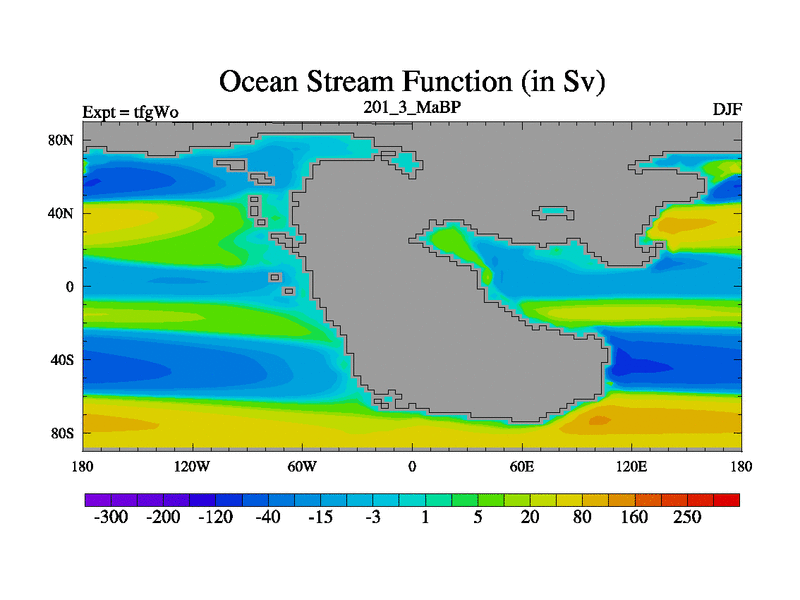 Ocean Stream Function (in Sv)

Expt = tfgWo

201_3_MaBP

DJF

80N
40N
0
40S
80S

180
120W
60W
0
60E
120E
180

-300 -200 -120 -40 -15 -3 1 5 20 80 160 250